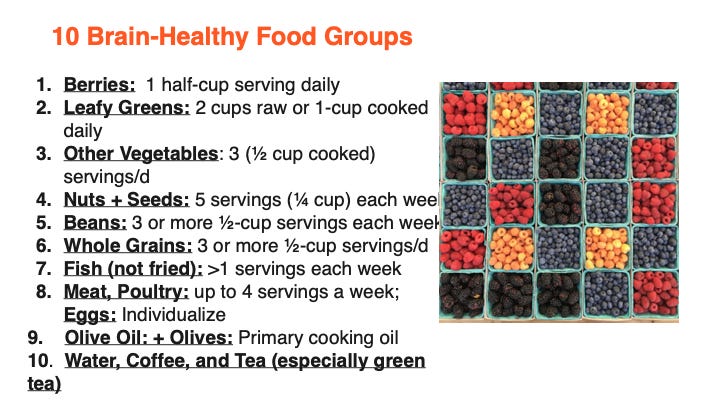 10 Brain-Healthy Food Groups

1. Berries: 1 half-cup serving daily
2. Leafy Greens: 2 cups raw or 1-cup cooked daily
3. Other Vegetables: 3 (½ cup cooked) servings/d
4. Nuts + Seeds: 5 servings (¼ cup) each wee
5. Beans: 3 or more ½-cup servings each week
6. Whole Grains: 3 or more ½-cup servings/d
7. Fish (not fried): >1 servings each week
8. Meat, Poultry: up to 4 servings a week; Eggs: Individualize
9. Olive Oil: + Olives: Primary cooking oil
10. Water, Coffee, and Tea (especially green tea)